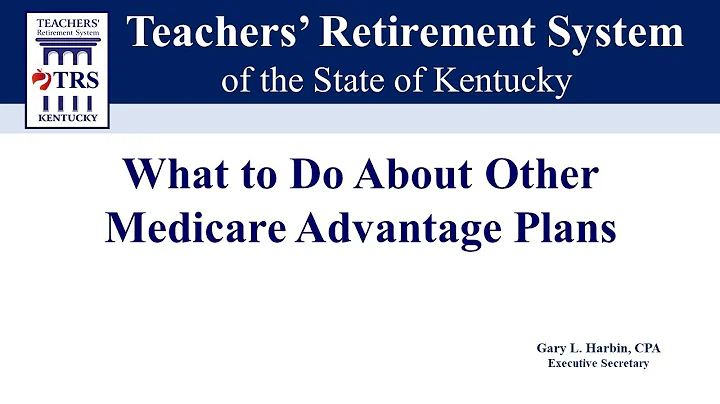 TEACHERS' Retirement System
TRS
KENTUCKY

Teachers' Retirement System
of the State of Kentucky

What to Do About Other Medicare Advantage Plans

Gary L. Harbin, CPA
Executive Secretary